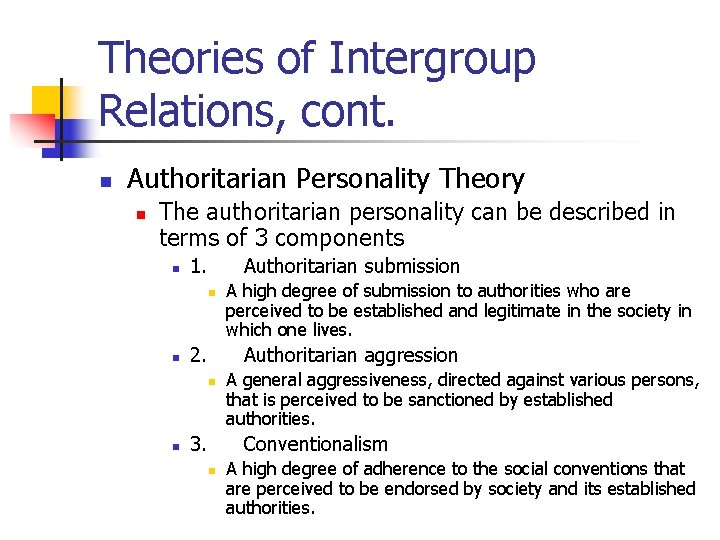 Theories of Intergroup Relations, cont.

Authoritarian Personality Theory

The authoritarian personality can be described in terms of 3 components

1. Authoritarian submission

A high degree of submission to authorities who are perceived to be established and legitimate in the society in which one lives.

2. Authoritarian aggression

A general aggressiveness, directed against various persons, that is perceived to be sanctioned by established authorities.

3. Conventionalism

A high degree of adherence to the social conventions that are perceived to be endorsed by society and its established authorities.